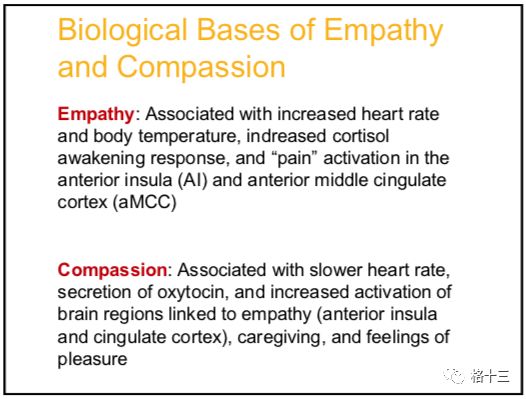 Biological Bases of Empathy and Compassion

Empathy: Associated with increased heart rate and body temperature, indreased cortisol awakening response, and “pain” activation in the anterior insula (AI) and anterior middle cingulate cortex (aMCC)

Compassion: Associated with slower heart rate, secretion of oxytocin, and increased activation of brain regions linked to empathy (anterior insula and cingulate cortex), caregiving, and feelings of pleasure

格十三